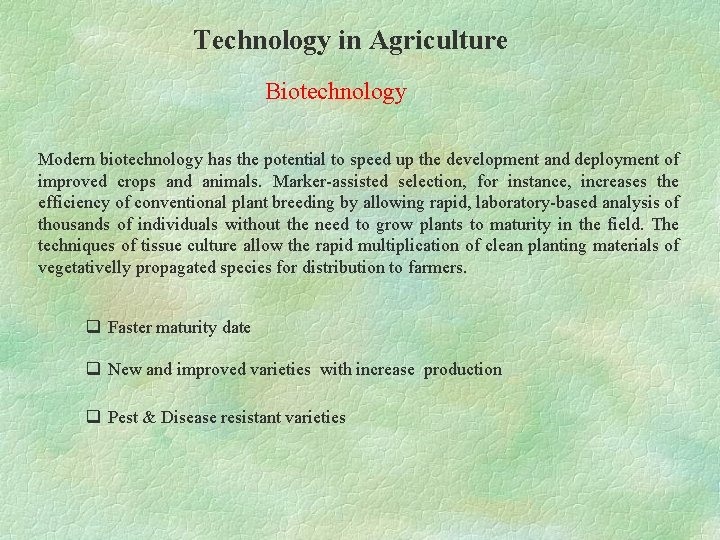 Technology in Agriculture

Biotechnology

Modern biotechnology has the potential to speed up the development and deployment of improved crops and animals. Marker-assisted selection, for instance, increases the efficiency of conventional plant breeding by allowing rapid, laboratory-based analysis of thousands of individuals without the need to grow plants to maturity in the field. The techniques of tissue culture allow the rapid multiplication of clean planting materials of vegetativelly propagated species for distribution to farmers.

❑ Faster maturity date

❑ New and improved varieties with increase production

❑ Pest & Disease resistant varieties